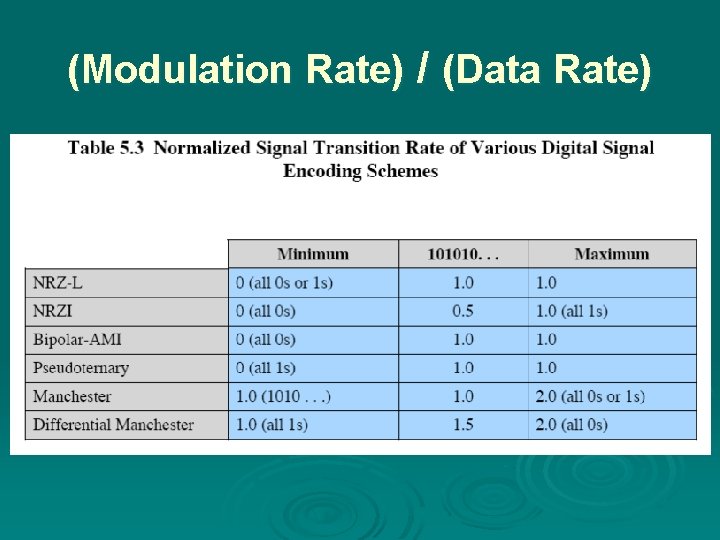 (Modulation Rate) / (Data Rate)

Table 5.3 Normalized Signal Transition Rate of Various Digital Signal Encoding Schemes

| | Minimum | 101010. . . | Maximum |
|---|---|---|---|
| NRZ-L | 0 (all 0s or 1s) | 1.0 | 1.0 |
| NRZI | 0 (all 0s) | 0.5 | 1.0 (all 1s) |
| Bipolar-AMI | 0 (all 0s) | 1.0 | 1.0 |
| Pseudoternary | 0 (all 1s) | 1.0 | 1.0 |
| Manchester | 1.0 (1010 . . .) | 1.0 | 2.0 (all 0s or 1s) |
| Differential Manchester | 1.0 (all 1s) | 1.5 | 2.0 (all 0s) |